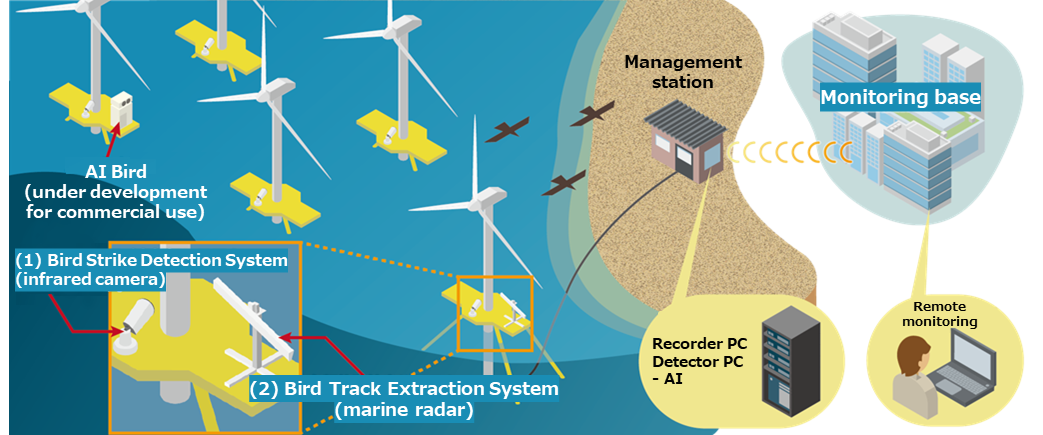 AI Bird
(under development for commercial use)

(1) Bird Strike Detection System
(infrared camera)

(2) Bird Track Extraction System
(marine radar)

Management station

Monitoring base

Recorder PC
Detector PC
- AI

Remote monitoring